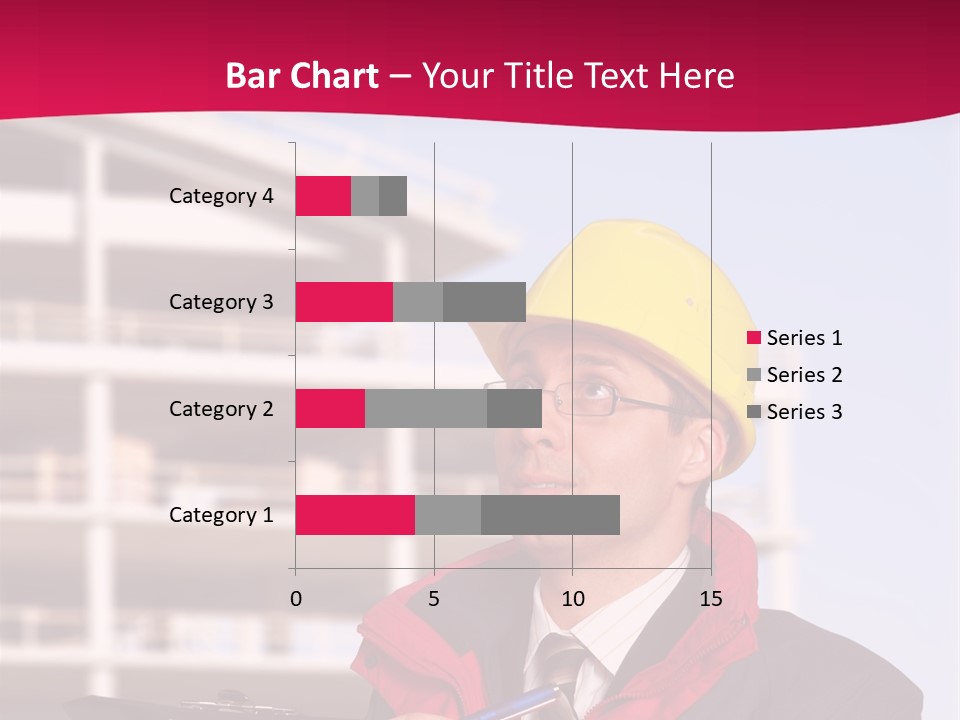 Bar Chart – Your Title Text Here

Category 4
Category 3
Category 2
Category 1

0
5
10
15

Series 1
Series 2
Series 3